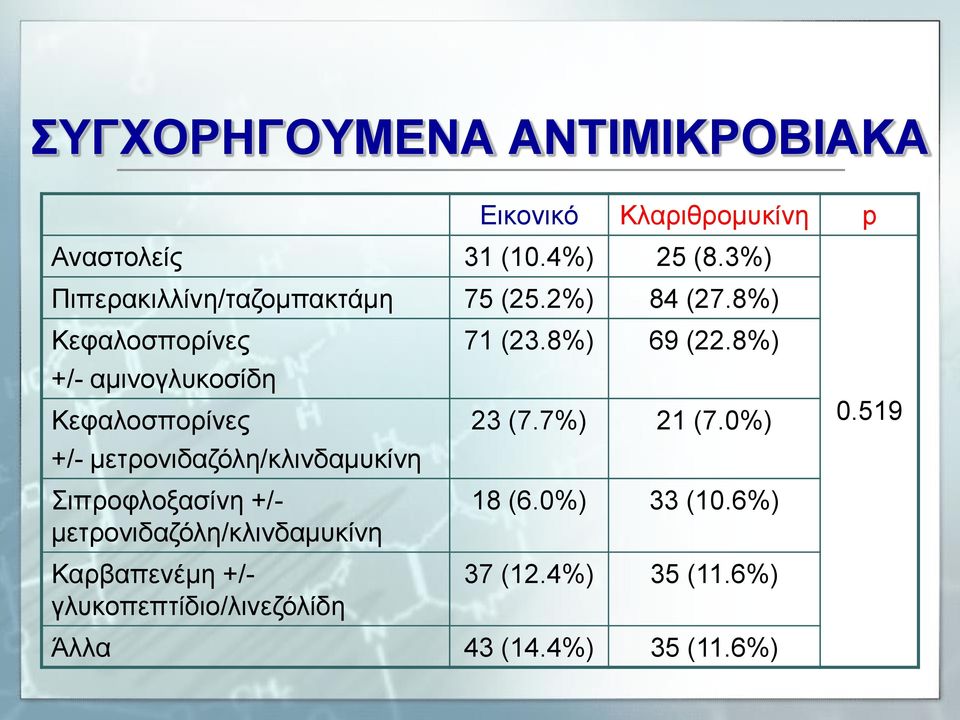 ΣΥΓΧΟΡΗΓΟΥΜΕΝΑ ΑΝΤΙΜΙΚΡΟΒΙΑΚΑ

| | Εικονικό | Κλαριθρομυκίνη | p |
|---|---|---|---|
| Αναστολείς | 31 (10.4%) | 25 (8.3%) | 0.519 |
| Πιπερακιλλίνη/ταζομπακτάμη | 75 (25.2%) | 84 (27.8%) | |
| Κεφαλοσπορίνες +/- αμινογλυκοσίδη | 71 (23.8%) | 69 (22.8%) | |
| Κεφαλοσπορίνες +/- μετρονιδαζόλη/κλινδαμυκίνη | 23 (7.7%) | 21 (7.0%) | |
| Σιπροφλοξασίνη +/- μετρονιδαζόλη/κλινδαμυκίνη | 18 (6.0%) | 33 (10.6%) | |
| Καρβαπενέμη +/- γλυκοπεπτίδιο/λινεζόλίδη | 37 (12.4%) | 35 (11.6%) | |
| Άλλα | 43 (14.4%) | 35 (11.6%) | |